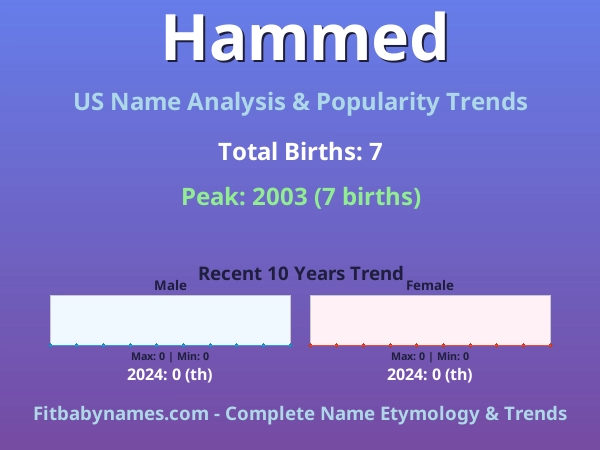 Hammed

US Name Analysis & Popularity Trends

Total Births: 7

Peak: 2003 (7 births)

Recent 10 Years Trend

Male

Max: 0 | Min: 0

2024: 0 (th)

Female

Max: 0 | Min: 0

2024: 0 (th)

Fitbabynames.com - Complete Name Etymology & Trends